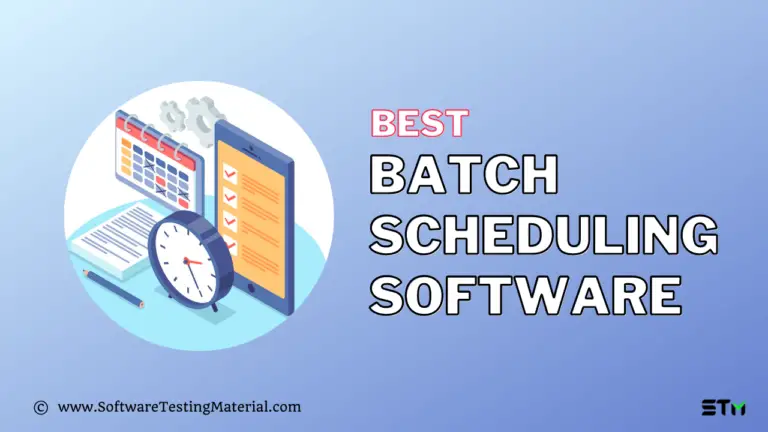 BEST
BATCH
SCHEDULING
SOFTWARE

© www.SoftwareTestingMaterial.com

STM